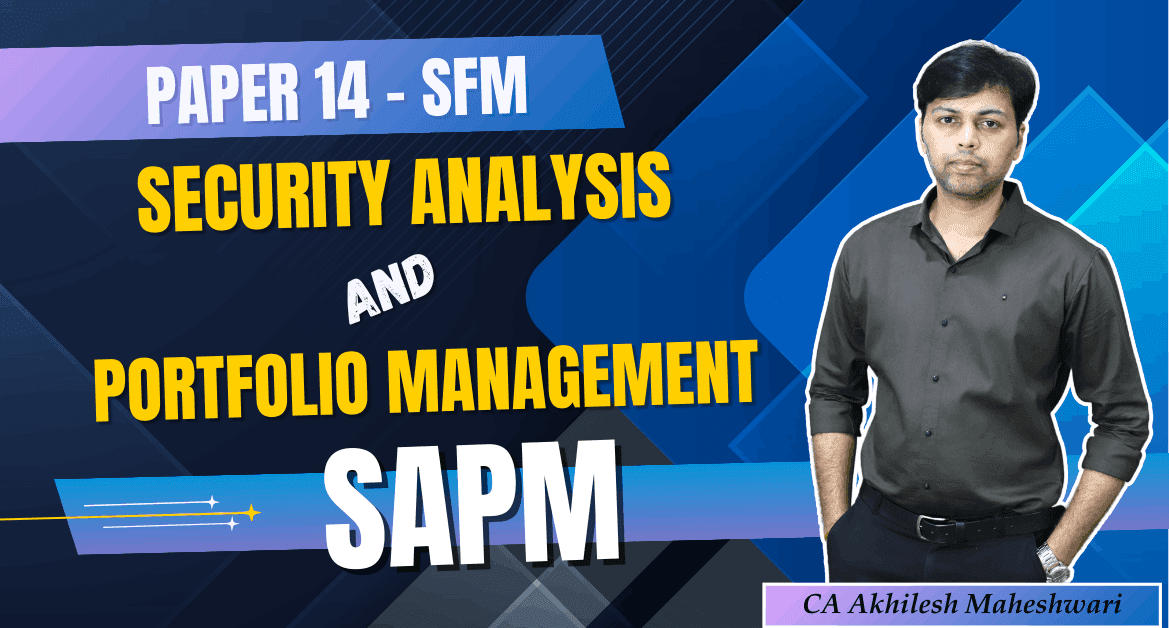 PAPER 14 - SFM

SECURITY ANALYSIS

AND

PORTFOLIO MANAGEMENT

SAPM

CA Akhilesh Maheshwari